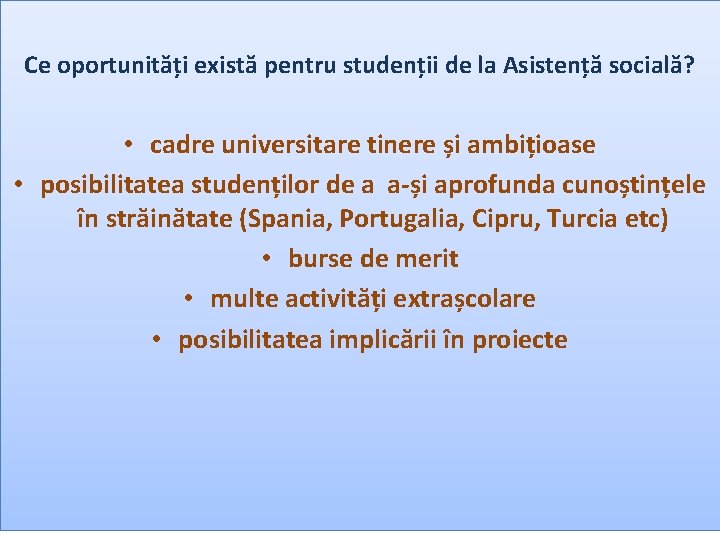 Ce oportunități există pentru studenții de la Asistență socială?

• cadre universitare tinere și ambițioase
• posibilitatea studenților de a a-și aprofunda cunoștințele în străinătate (Spania, Portugalia, Cipru, Turcia etc)
• burse de merit
• multe activități extrașcolare
• posibilitatea implicării în proiecte